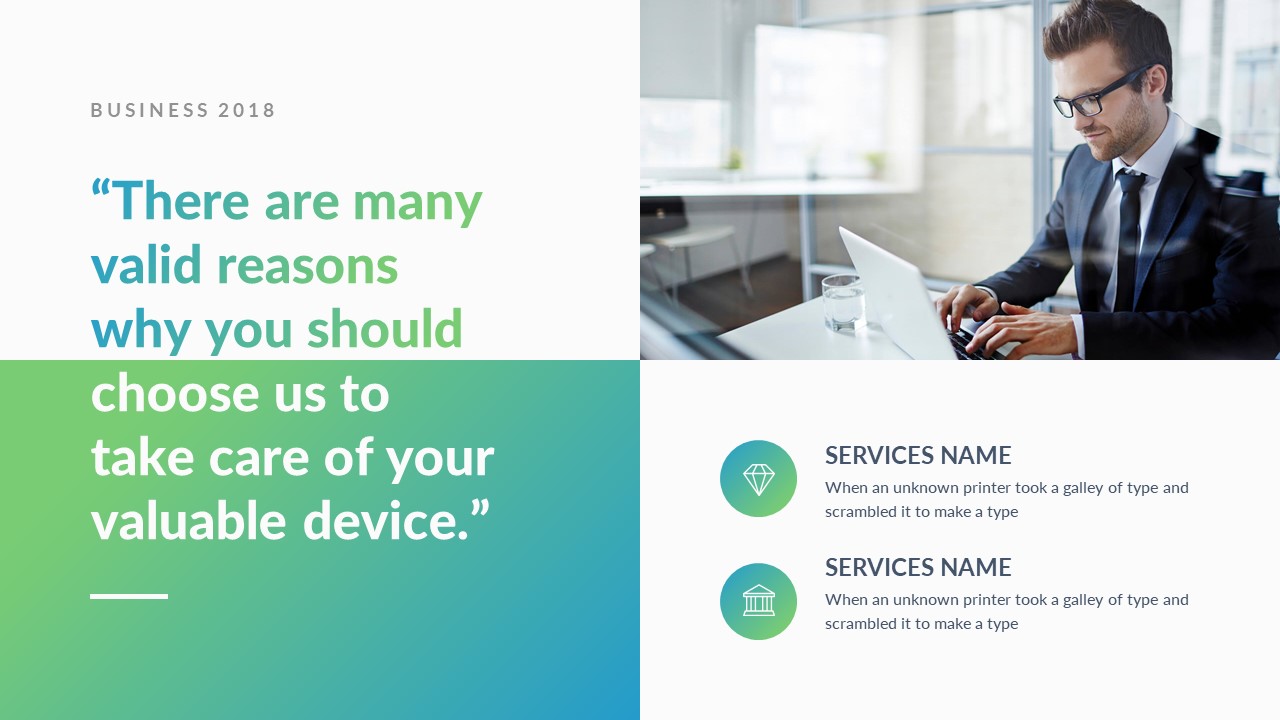 BUSINESS 2018

“There are many valid reasons why you should choose us to take care of your valuable device.”

SERVICES NAME
When an unknown printer took a galley of type and scrambled it to make a type

SERVICES NAME
When an unknown printer took a galley of type and scrambled it to make a type